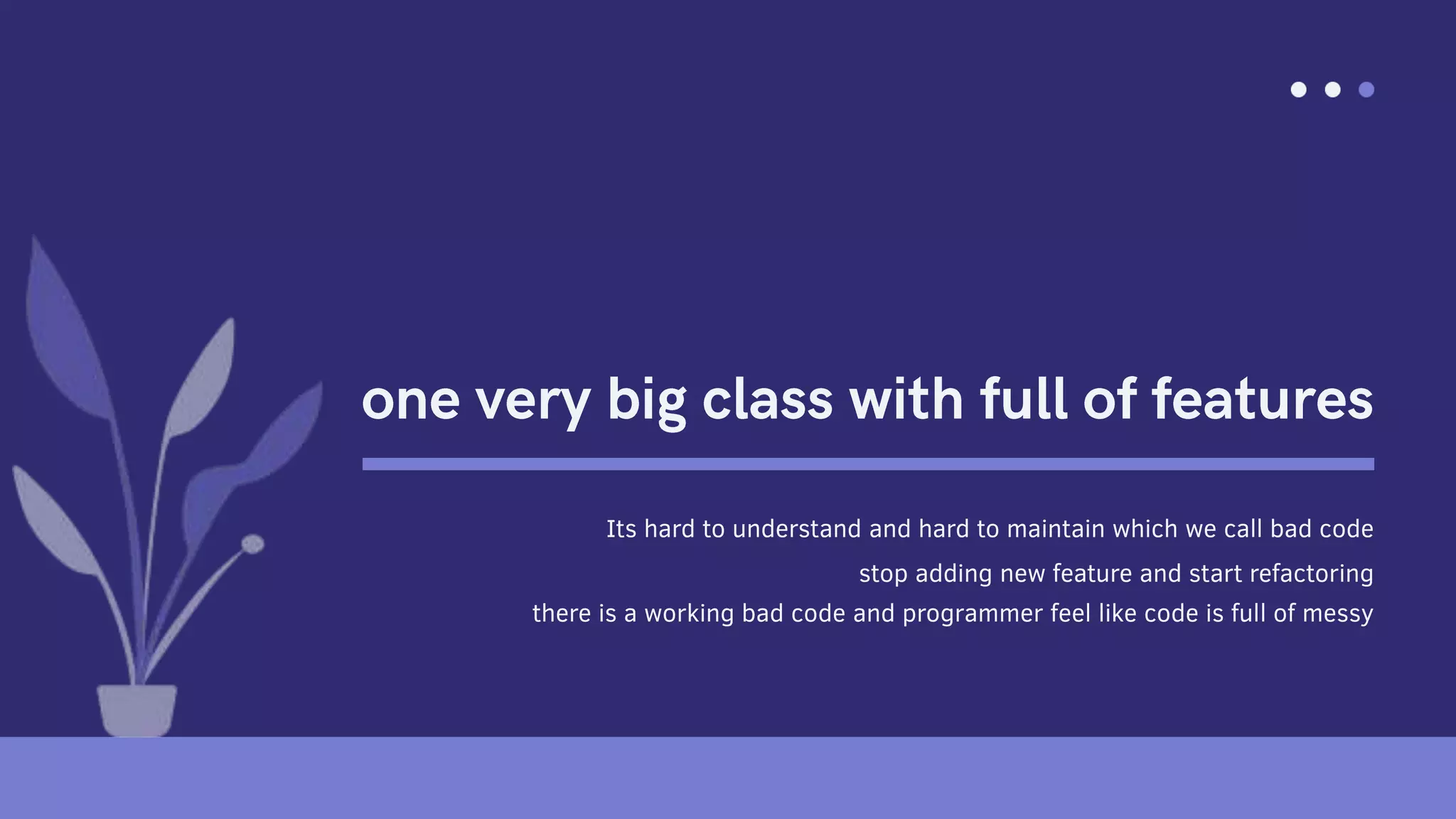 one very big class with full of features

Its hard to understand and hard to maintain which we call bad code

stop adding new feature and start refactoring

there is a working bad code and programmer feel like code is full of messy